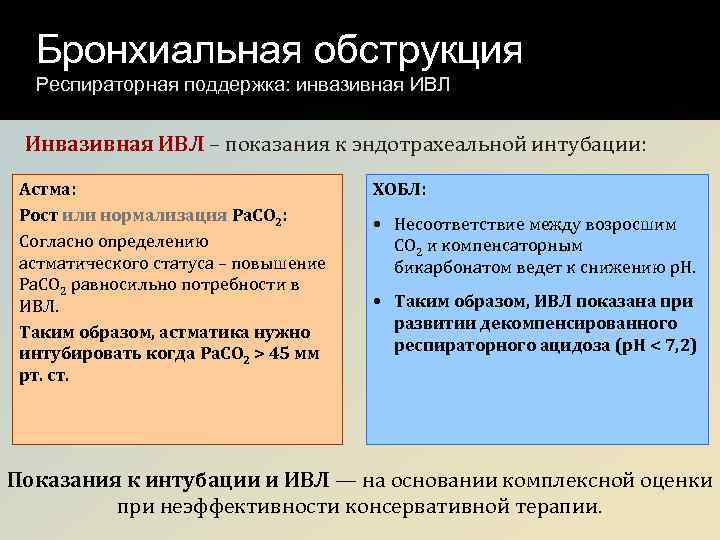 Бронхиальная обструкция
Респираторная поддержка: инвазивная ИВЛ

Инвазивная ИВЛ – показания к эндотрахеальной интубации:

Астма:

Рост или нормализация $PaCO_2$:

Согласно определению астматического статуса – повышение $PaCO_2$ равносильно потребности в ИВЛ.

Таким образом, астматика нужно интубировать когда $PaCO_2$ > 45 мм рт. ст.

ХОБЛ:

• Несоответствие между возросшим $CO_2$ и компенсаторным бикарбонатом ведет к снижению pH.

• Таким образом, ИВЛ показана при развитии декомпенсированного респираторного ацидоза (pH < 7,2)

Показания к интубации и ИВЛ — на основании комплексной оценки при неэффективности консервативной терапии.